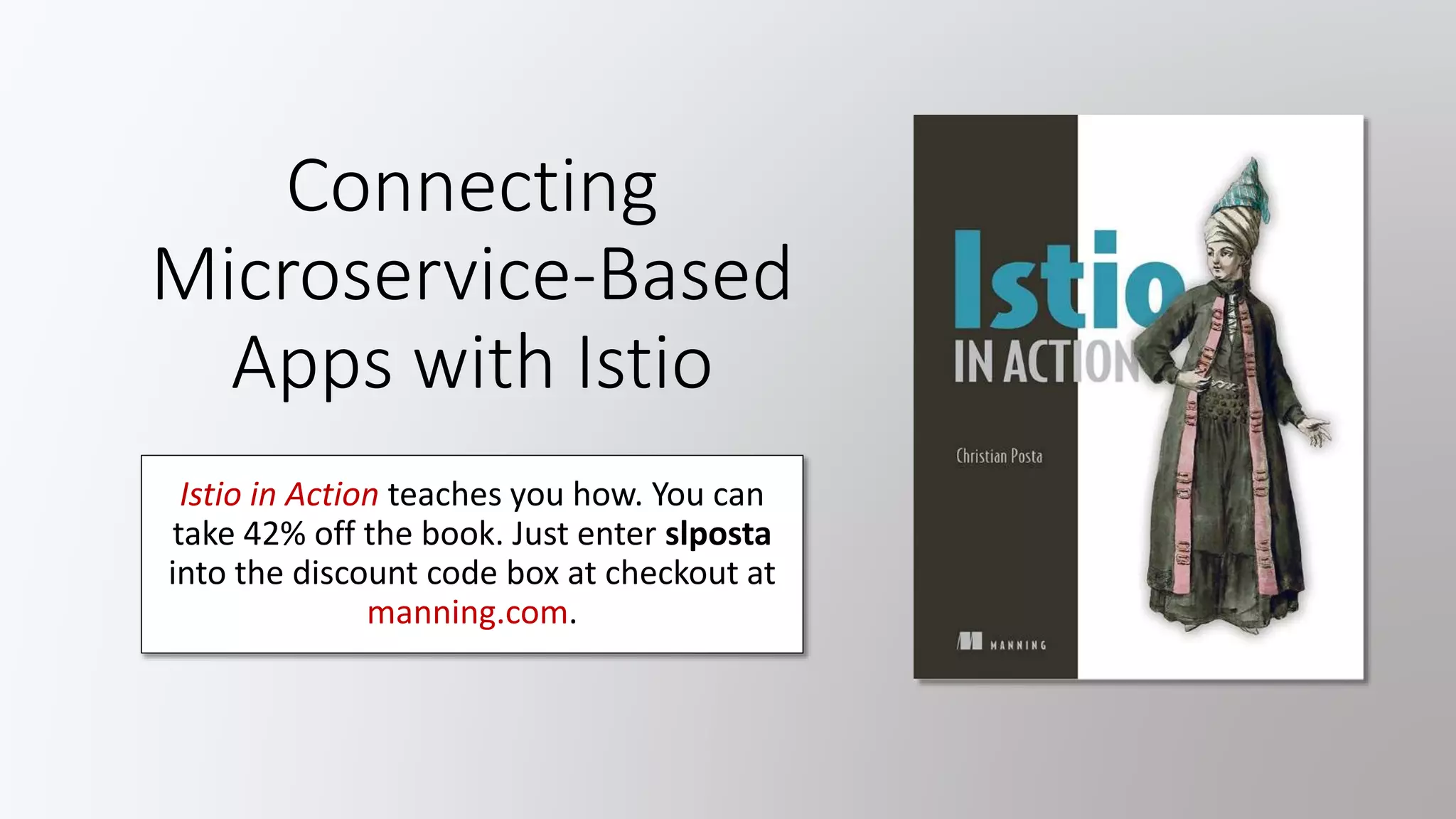 Connecting Microservice-Based Apps with Istio

Istio in Action teaches you how. You can take 42% off the book. Just enter slposta into the discount code box at checkout at manning.com.

Istio
IN ACTION

Christian Posta

MANNING